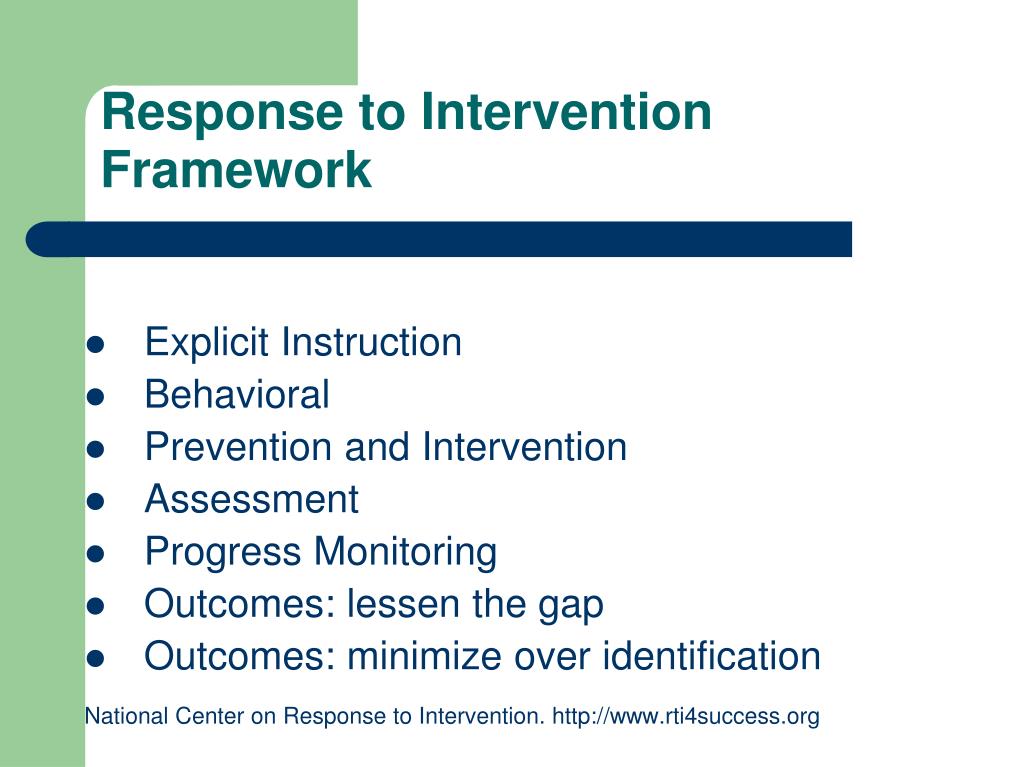 Response to Intervention Framework

- Explicit Instruction
- Behavioral
- Prevention and Intervention
- Assessment
- Progress Monitoring
- Outcomes: lessen the gap
- Outcomes: minimize over identification

National Center on Response to Intervention. http://www.rti4success.org